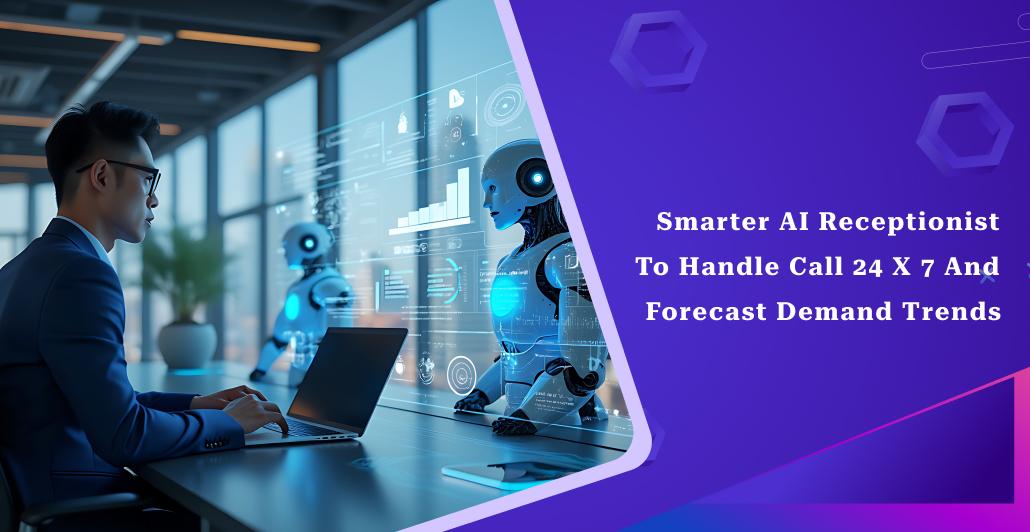 Smarter AI Receptionist To Handle Call 24 X 7 And Forecast Demand Trends